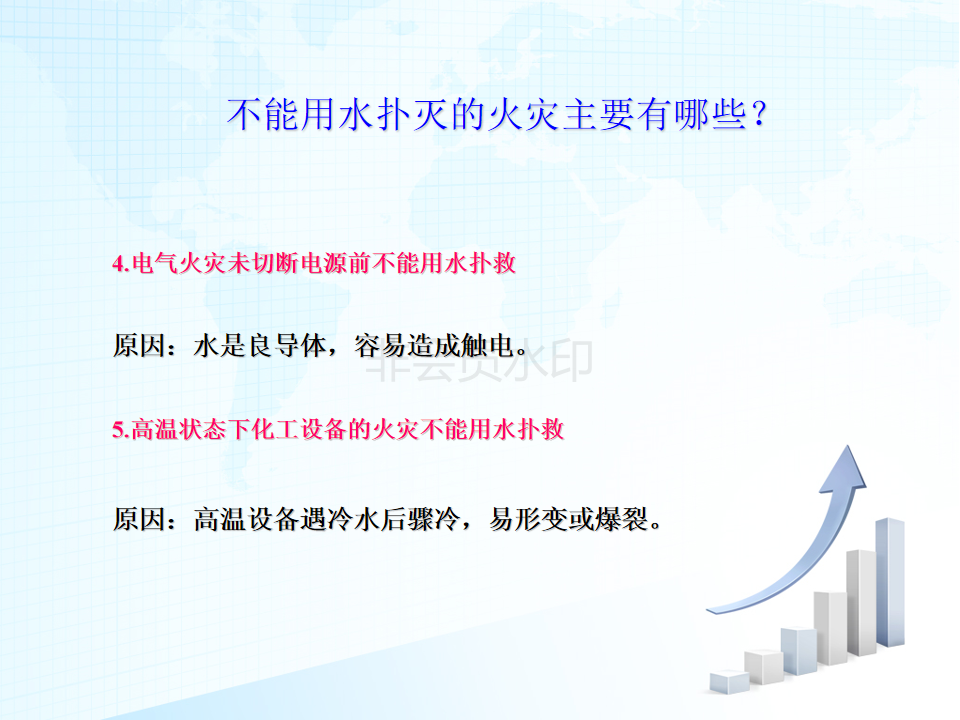 不能用水扑灭的火灾主要有哪些？

4.电气火灾未切断电源前不能用水扑救

原因：水是良导体，容易造成触电。

非会员水印

5.高温状态下化工设备的火灾不能用水扑救

原因：高温设备遇冷水后骤冷，易形变或爆裂。